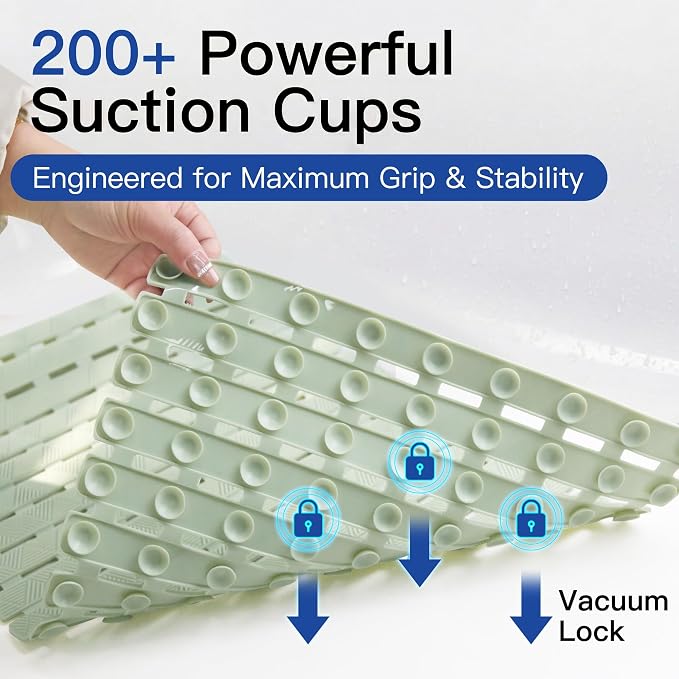 200+ Powerful Suction Cups

Engineered for Maximum Grip & Stability

Vacuum Lock